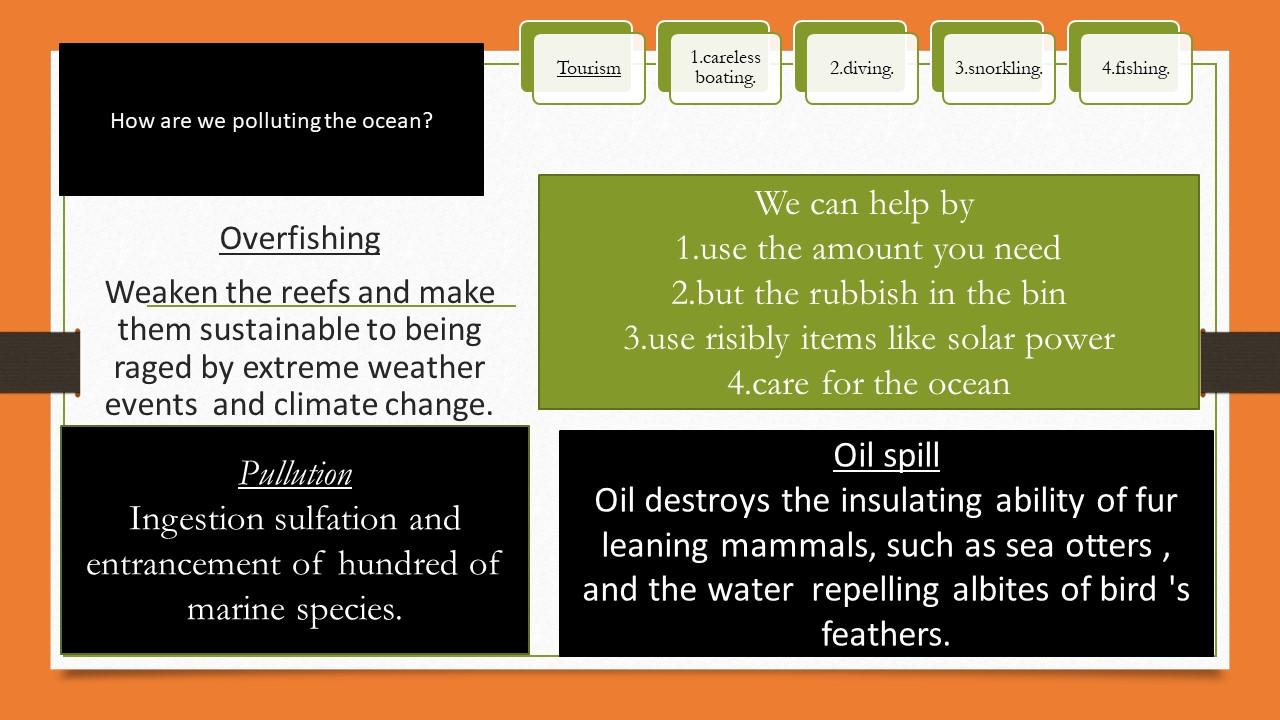 Tourism

1.careless boating.

2.diving.

3.snorkling.

4.fishing.

How are we polluting the ocean?

Overfishing

Weaken the reefs and make them sustainable to being raged by extreme weather events and climate change.

We can help by
1.use the amount you need
2.but the rubbish in the bin
3.use risibly items like solar power
4.care for the ocean

Pullution
Ingestion sulfation and entrancement of hundred of marine species.

Oil spill
Oil destroys the insulating ability of fur leaning mammals, such as sea otters , and the water repelling albites of bird 's feathers.